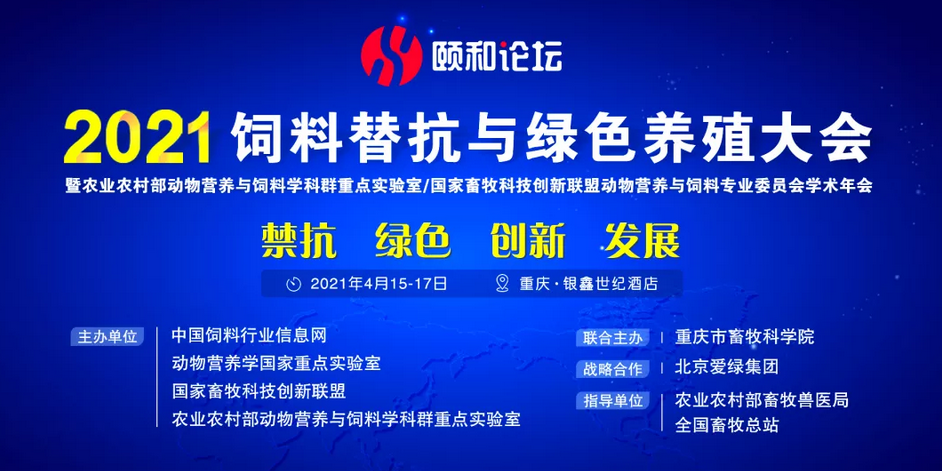 颐和论坛

2021 饲料替抗与绿色养殖大会

暨农业农村部动物营养与饲料学科群重点实验室/国家畜牧科技创新联盟动物营养与饲料专业委员会学术年会

禁抗 绿色 创新 发展

2021年4月15-17日 重庆·银鑫世纪酒店

主办单位
中国饲料行业信息网
动物营养学国家重点实验室
国家畜牧科技创新联盟
农业农村部动物营养与饲料学科群重点实验室

联合主办
重庆市畜牧科学院

战略合作
北京爱绿集团

指导单位
农业农村部畜牧兽医局
全国畜牧总站